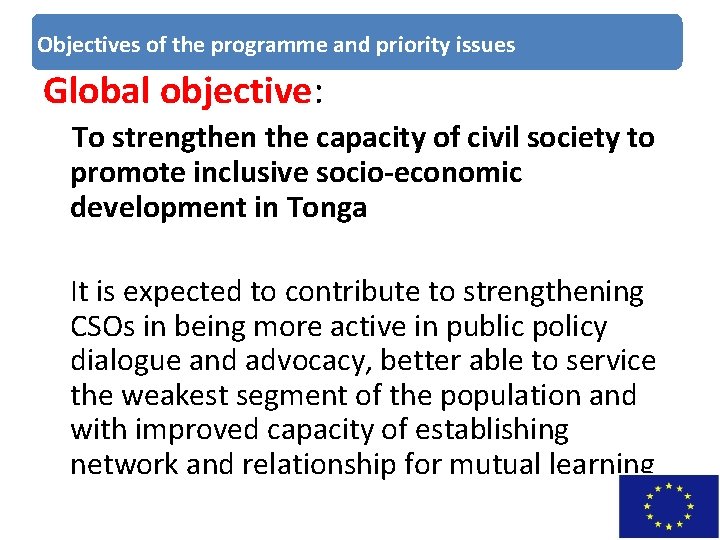 Objectives of the programme and priority issues

Global objective:

To strengthen the capacity of civil society to promote inclusive socio-economic development in Tonga

It is expected to contribute to strengthening CSOs in being more active in public policy dialogue and advocacy, better able to service the weakest segment of the population and with improved capacity of establishing network and relationship for mutual learning